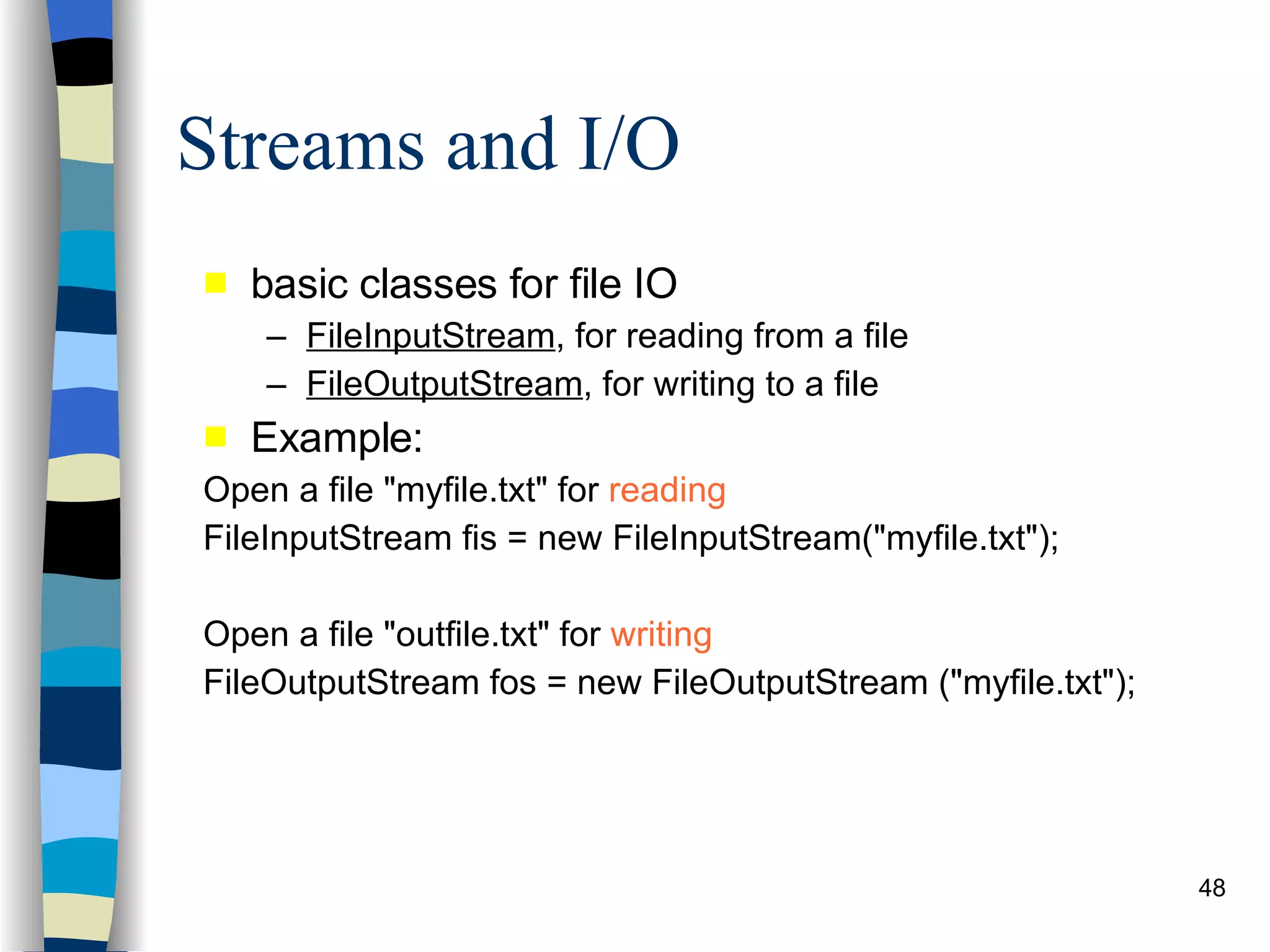 Streams and I/O

basic classes for file IO
– FileInputStream, for reading from a file
– FileOutputStream, for writing to a file

Example:

Open a file "myfile.txt" for reading

FileInputStream fis = new FileInputStream("myfile.txt");

Open a file "outfile.txt" for writing

FileOutputStream fos = new FileOutputStream ("myfile.txt");

48